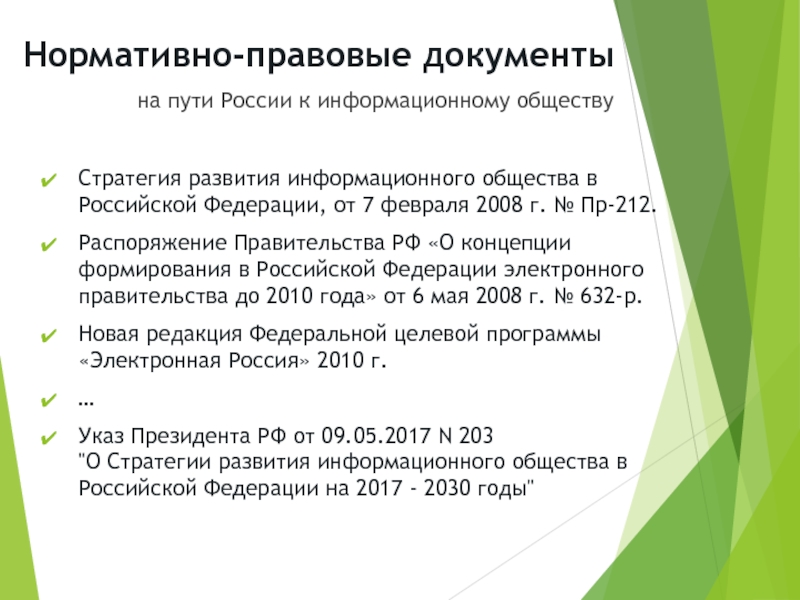 Нормативно-правовые документы

на пути России к информационному обществу

✔ Стратегия развития информационного общества в Российской Федерации, от 7 февраля 2008 г. № Пр-212.

✔ Распоряжение Правительства РФ «О концепции формирования в Российской Федерации электронного правительства до 2010 года» от 6 мая 2008 г. № 632-р.

✔ Новая редакция Федеральной целевой программы «Электронная Россия» 2010 г.

✔ …

✔ Указ Президента РФ от 09.05.2017 N 203 "О Стратегии развития информационного общества в Российской Федерации на 2017 - 2030 годы"